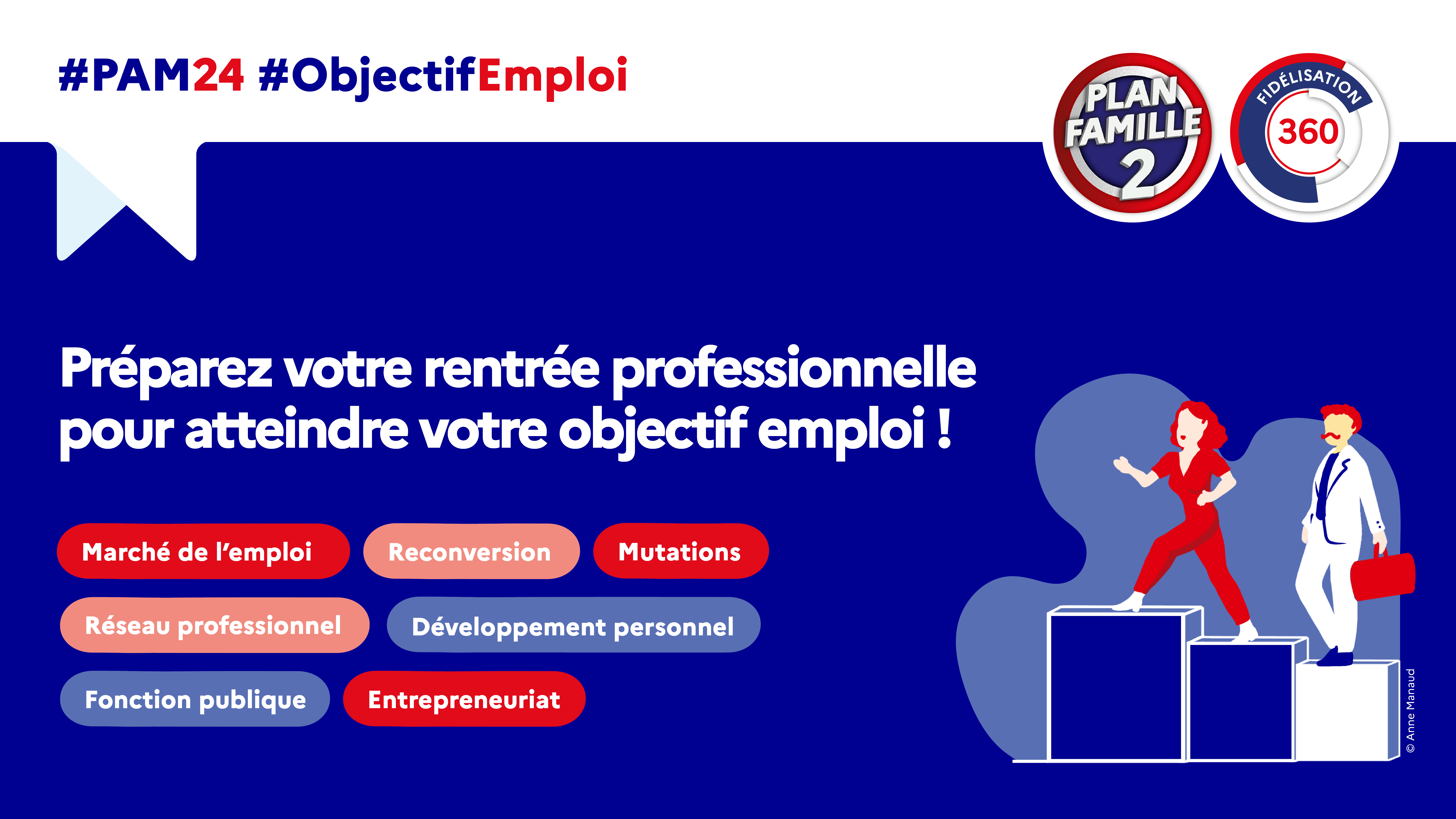 #PAM24 #ObjectifEmploi

PLAN FAMILLE 2

FIDÉLISATION 360

Préparez votre rentrée professionnelle pour atteindre votre objectif emploi !

Marché de l'emploi

Reconversion

Mutations

Réseau professionnel

Développement personnel

Fonction publique

Entrepreneuriat

© Anne Manaud